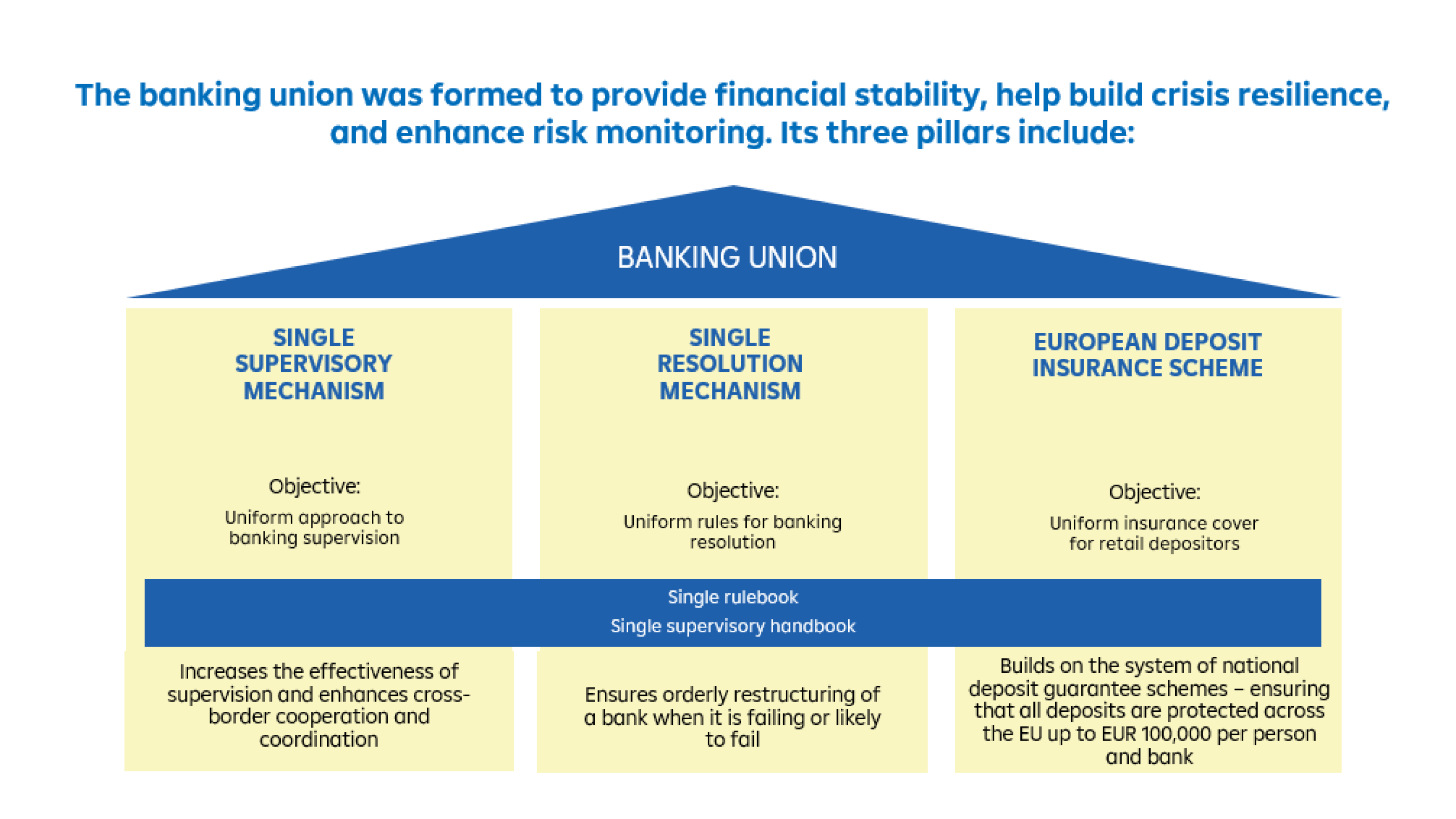 The banking union was formed to provide financial stability, help build crisis resilience, and enhance risk monitoring. Its three pillars include:

BANKING UNION

SINGLE SUPERVISORY MECHANISM

Objective:

Uniform approach to banking supervision

SINGLE RESOLUTION MECHANISM

Objective:

Uniform rules for banking resolution

EUROPEAN DEPOSIT INSURANCE SCHEME

Objective:

Uniform insurance cover for retail depositors

Single rulebook

Single supervisory handbook

Increases the effectiveness of supervision and enhances cross-border cooperation and coordination

Ensures orderly restructuring of a bank when it is failing or likely to fail

Builds on the system of national deposit guarantee schemes – ensuring that all deposits are protected across the EU up to EUR 100,000 per person and bank